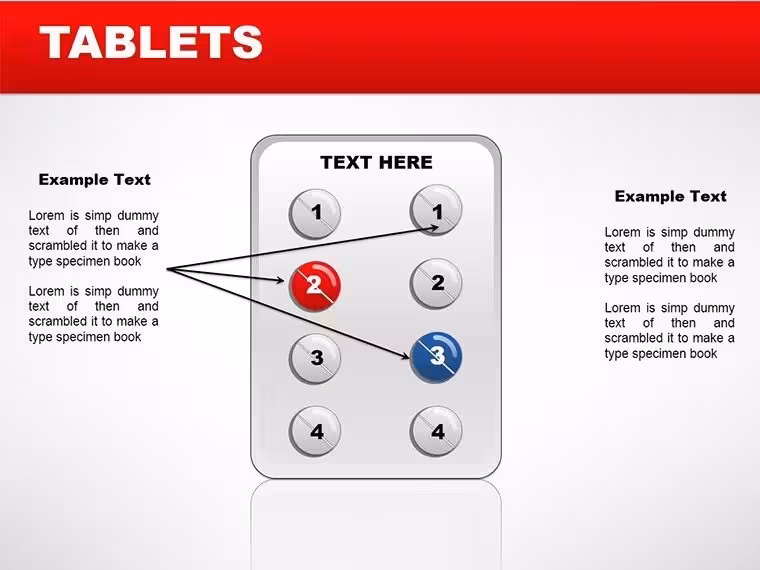 TABLETS

Example Text

Lorem is simp dummy text of then and scrambled it to make a type specimen book

Lorem is simp dummy text of then and scrambled it to make a type specimen book

TEXT HERE

1 1
2 2
3 3
4 4

Example Text

Lorem is simp dummy text of then and scrambled it to make a type specimen book

Lorem is simp dummy text of then and scrambled it to make a type specimen book